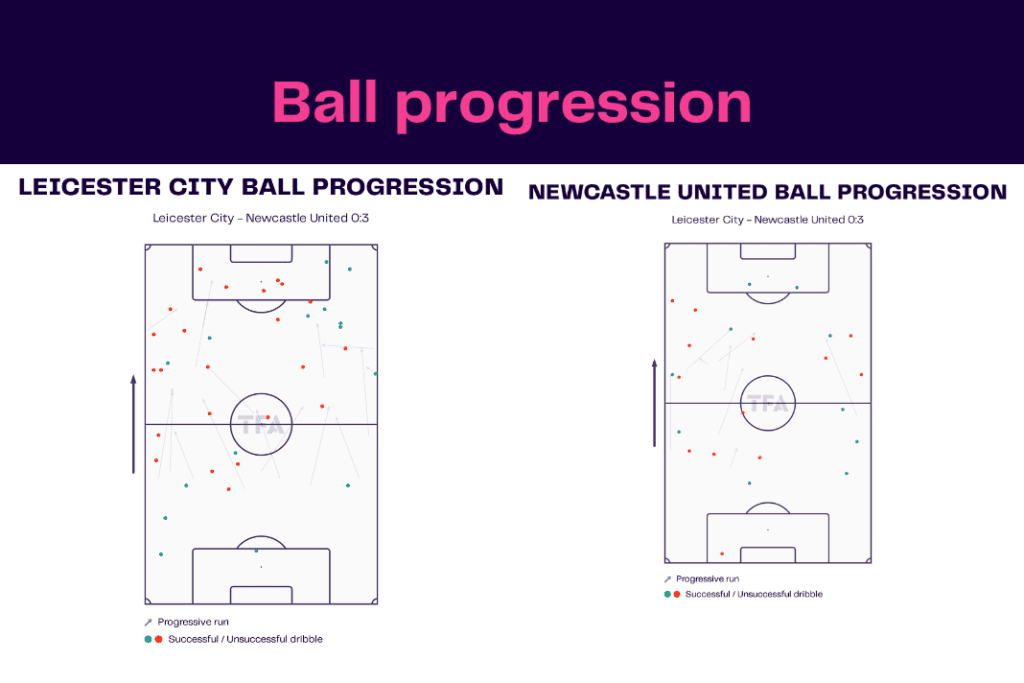 Ball progression

LEICESTER CITY BALL PROGRESSION

Leicester City - Newcastle United 0:3

TFA

Progressive run

Successful / Unsuccessful dribble

NEWCASTLE UNITED BALL PROGRESSION

Leicester City - Newcastle United 0:3

TFA

Progressive run

Successful / Unsuccessful dribble